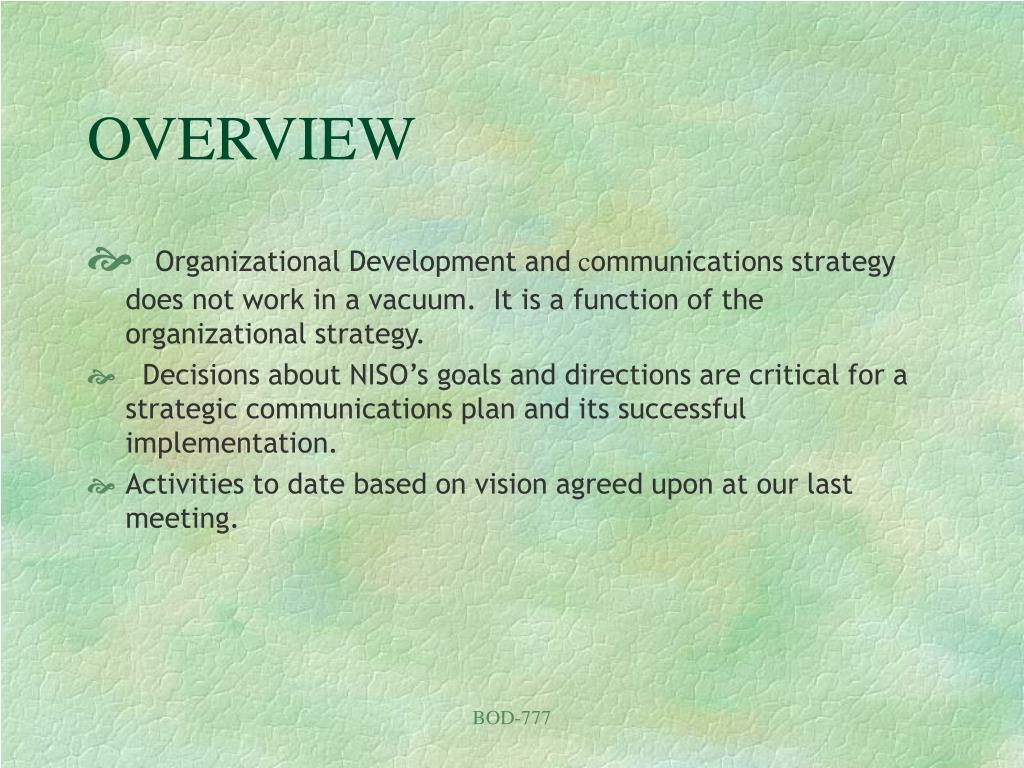 OVERVIEW

Organizational Development and communications strategy does not work in a vacuum. It is a function of the organizational strategy.

Decisions about NISO’s goals and directions are critical for a strategic communications plan and its successful implementation.

Activities to date based on vision agreed upon at our last meeting.

BOD-777